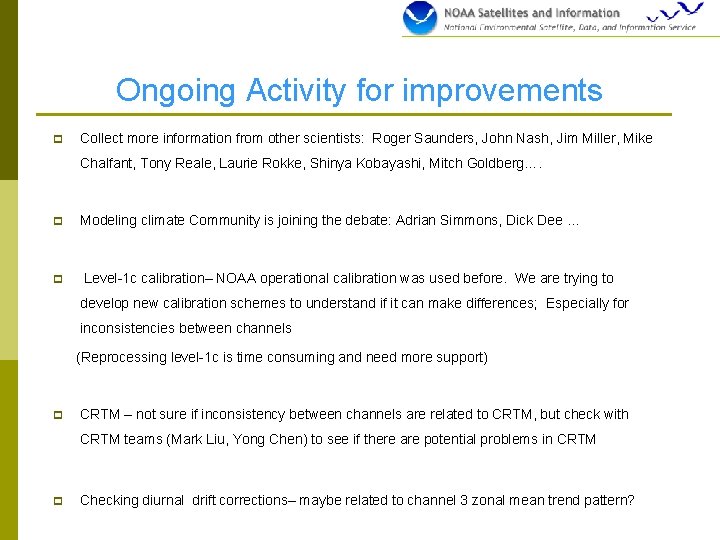 NOAA Satellites and Information
National Environmental Satellite, Data, and Information Service

Ongoing Activity for improvements

Collect more information from other scientists: Roger Saunders, John Nash, Jim Miller, Mike Chalfant, Tony Reale, Laurie Rokke, Shinya Kobayashi, Mitch Goldberg….

Modeling climate Community is joining the debate: Adrian Simmons, Dick Dee ...

Level-1c calibration– NOAA operational calibration was used before. We are trying to develop new calibration schemes to understand if it can make differences; Especially for inconsistencies between channels

(Reprocessing level-1c is time consuming and need more support)

CRTM – not sure if inconsistency between channels are related to CRTM, but check with CRTM teams (Mark Liu, Yong Chen) to see if there are potential problems in CRTM

Checking diurnal drift corrections– maybe related to channel 3 zonal mean trend pattern?